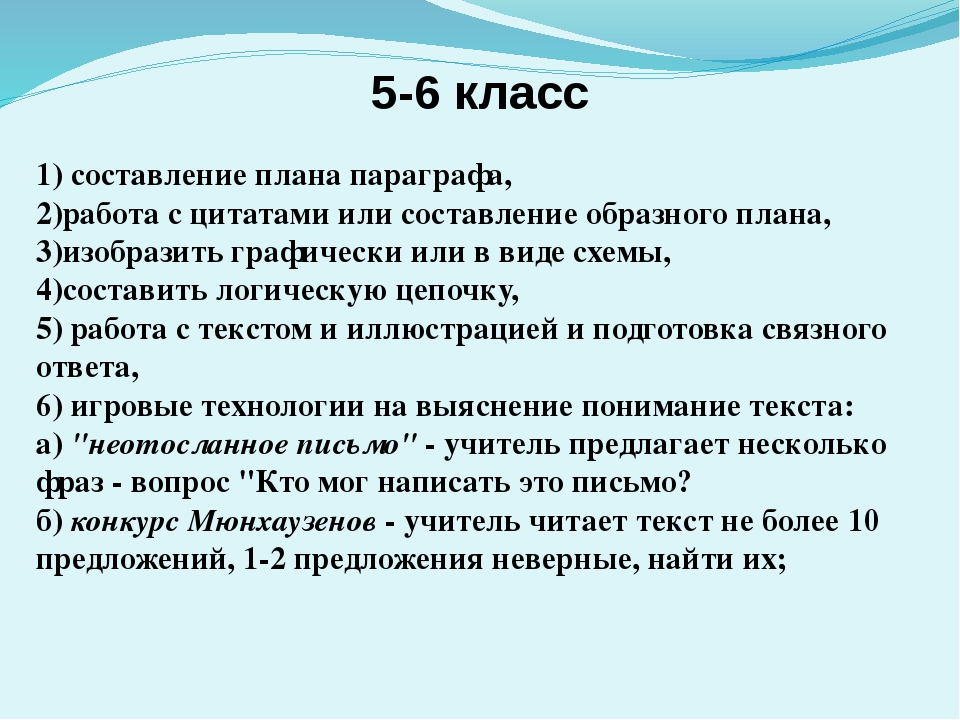 5-6 класс

1) составление плана параграфа,
2)работа с цитатами или составление образного плана,
3)изобразить графически или в виде схемы,
4)составить логическую цепочку,
5) работа с текстом и иллюстрацией и подготовка связного ответа,
6) игровые технологии на выяснение понимание текста:
а) "неотосланное письмо" - учитель предлагает несколько фраз - вопрос "Кто мог написать это письмо?
б) конкурс Мюнхаузенов - учитель читает текст не более 10 предложений, 1-2 предложения неверные, найти их;